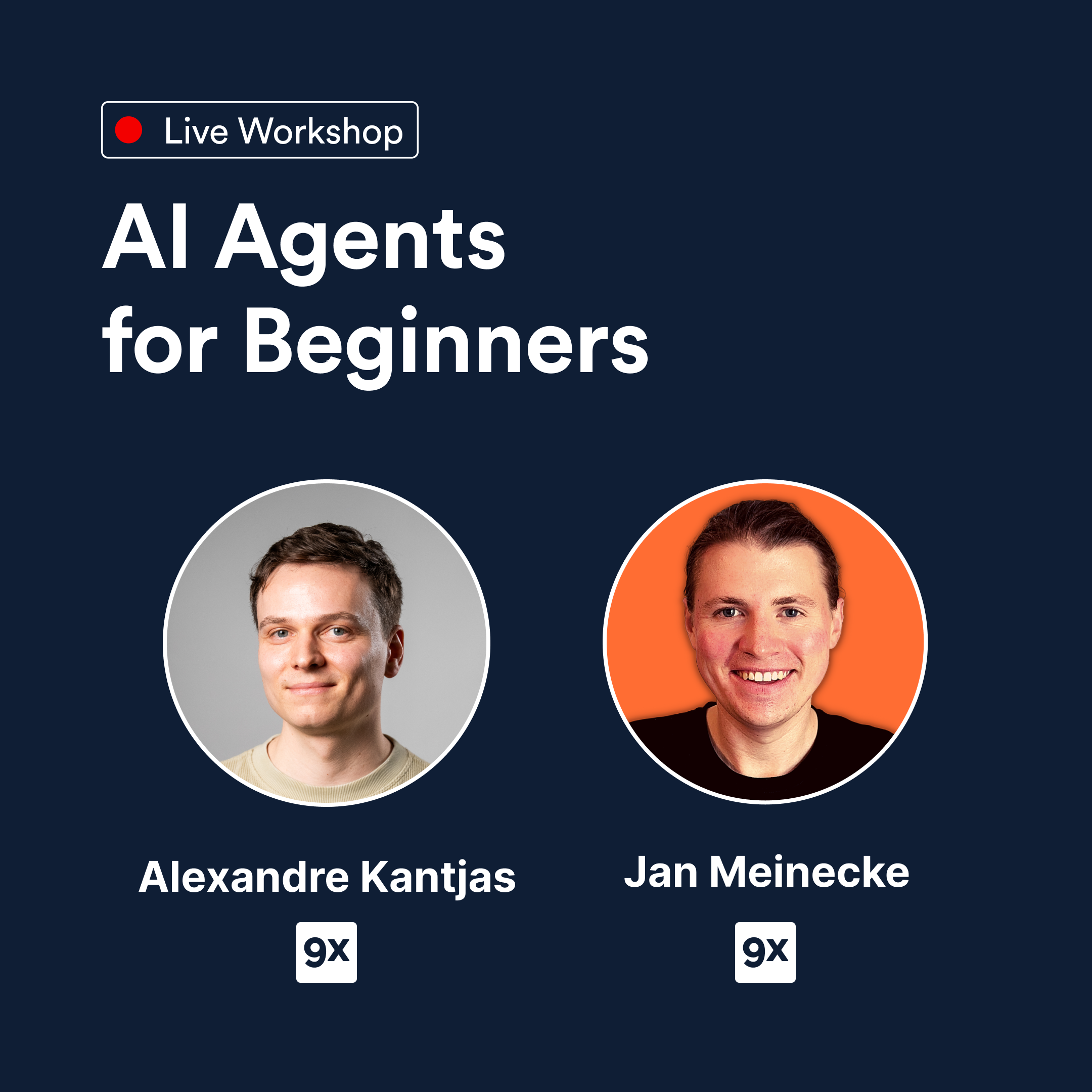 Live Workshop

AI Agents for Beginners

Alexandre Kantjas

9x

Jan Meinecke

9x